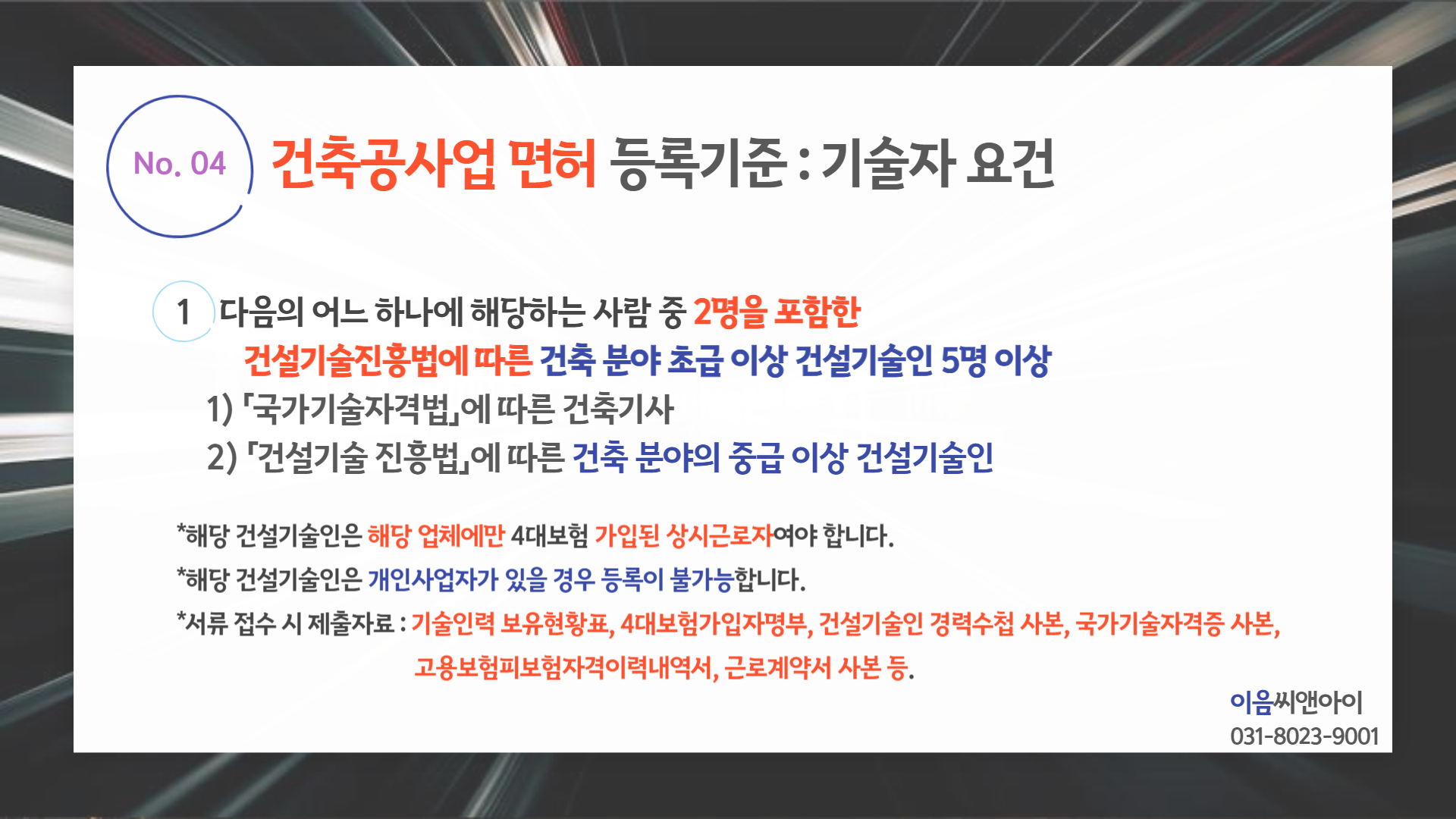 No. 04 건축공사업 면허 등록기준 : 기술자 요건

1 다음의 어느 하나에 해당하는 사람 중 2명을 포함한 건설기술진흥법에 따른 건축 분야 초급 이상 건설기술인 5명 이상

1) 「국가기술자격법」에 따른 건축기사

2) 「건설기술 진흥법」에 따른 건축 분야의 중급 이상 건설기술인

*해당 건설기술인은 해당 업체에만 4대보험 가입된 상시근로자여야 합니다.

*해당 건설기술인은 개인사업자가 있을 경우 등록이 불가능합니다.

*서류 접수 시 제출자료 : 기술인력 보유현황표, 4대보험가입자명부, 건설기술인 경력수첩 사본, 국가기술자격증 사본, 고용보험피보험자격이력내역서, 근로계약서 사본 등.

이음씨앤아이
031-8023-9001